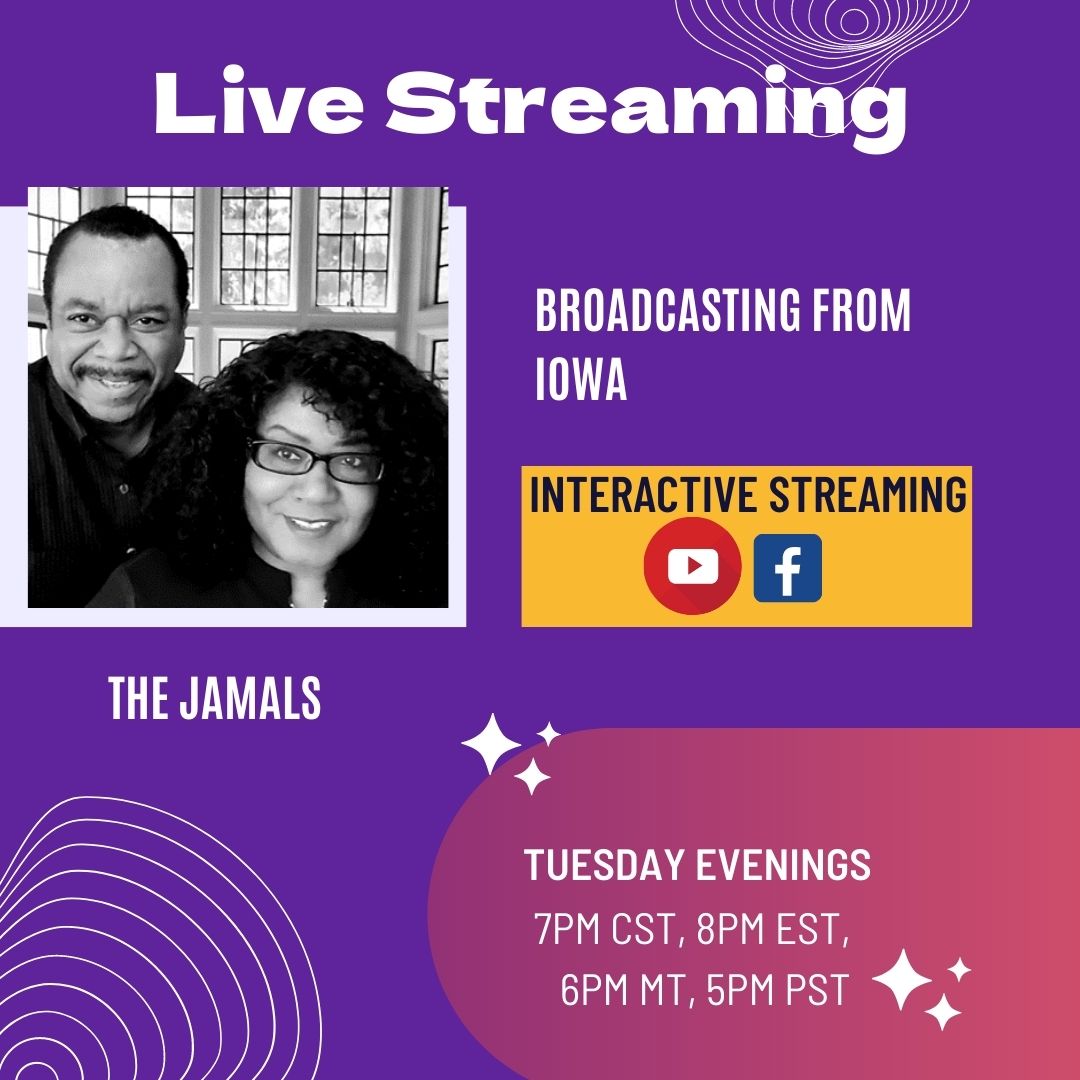 Live Streaming

BROADCASTING FROM IOWA

INTERACTIVE STREAMING

f

THE JAMALS

TUESDAY EVENINGS
7PM CST, 8PM EST,
6PM MT, 5PM PST